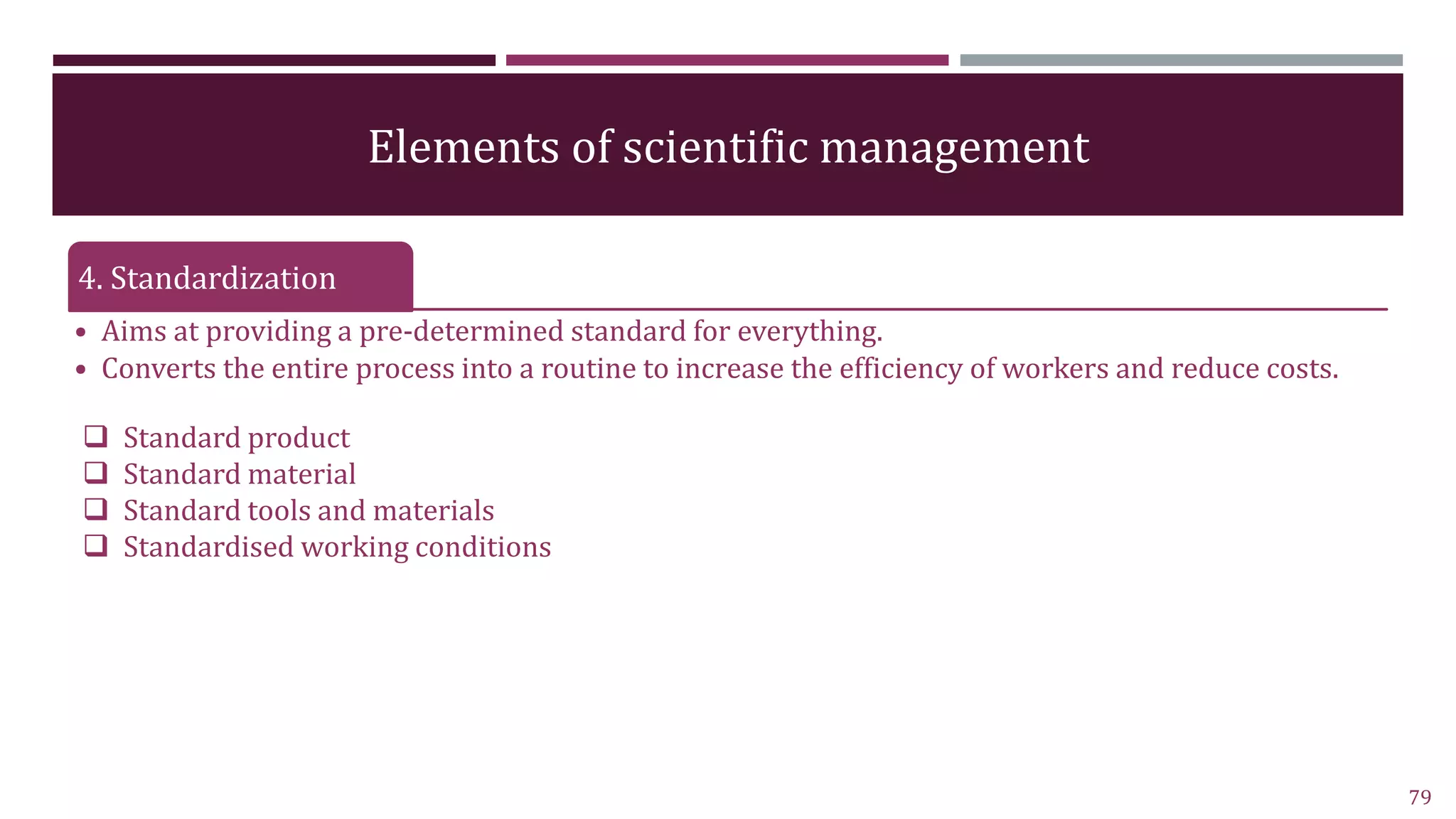 Elements of scientific management

4. Standardization

• Aims at providing a pre-determined standard for everything.
• Converts the entire process into a routine to increase the efficiency of workers and reduce costs.

❑ Standard product
❑ Standard material
❑ Standard tools and materials
❑ Standardised working conditions

79